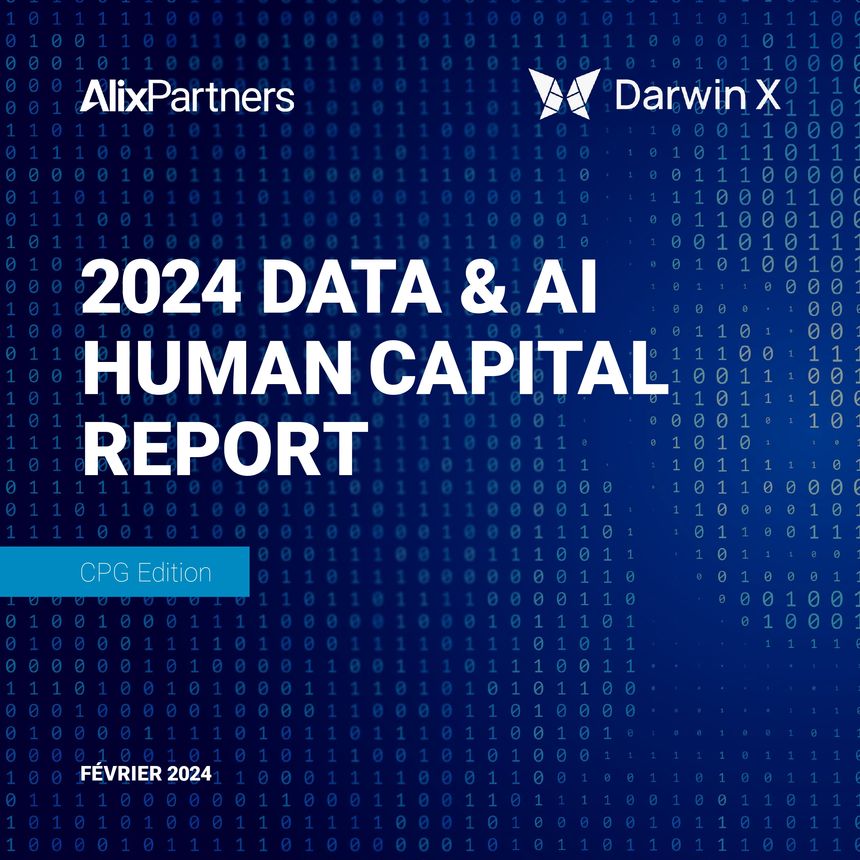 AlixPartners

Darwin X

2024 DATA & AI HUMAN CAPITAL REPORT

CPG Edition

FÉVRIER 2024